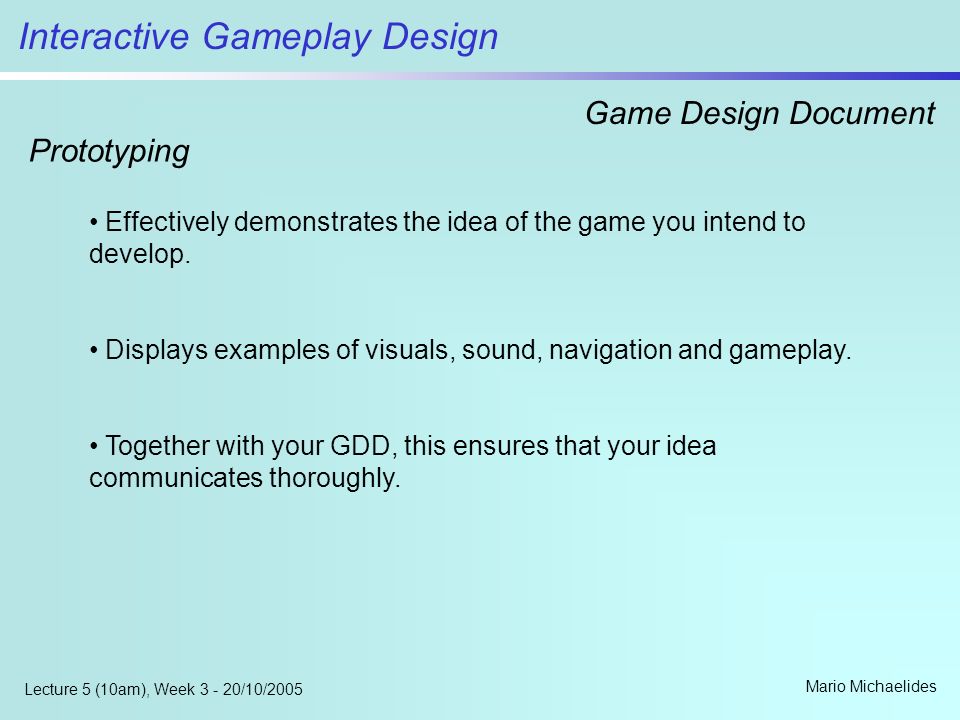 Interactive Gameplay Design

Game Design Document

Prototyping

• Effectively demonstrates the idea of the game you intend to develop.

• Displays examples of visuals, sound, navigation and gameplay.

• Together with your GDD, this ensures that your idea communicates thoroughly.

Lecture 5 (10am), Week 3 - 20/10/2005

Mario Michaelides